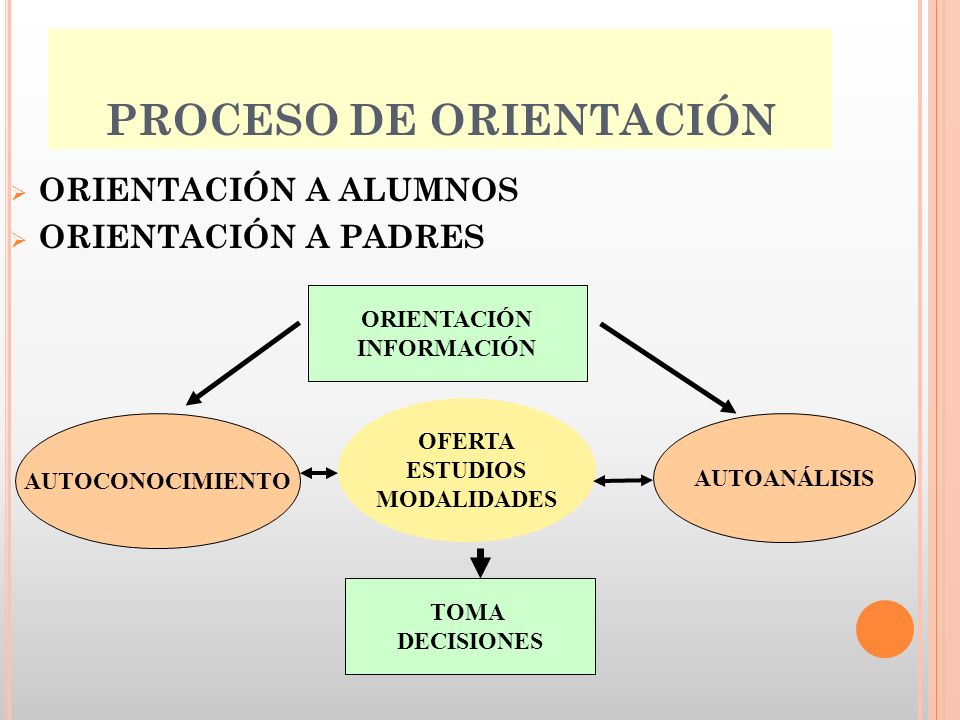 PROCESO DE ORIENTACIÓN

ORIENTACIÓN A ALUMNOS
ORIENTACIÓN A PADRES

ORIENTACIÓN
INFORMACIÓN

AUTOCONOCIMIENTO

OFERTA
ESTUDIOS
MODALIDADES

AUTOANÁLISIS

TOMA
DECISIONES